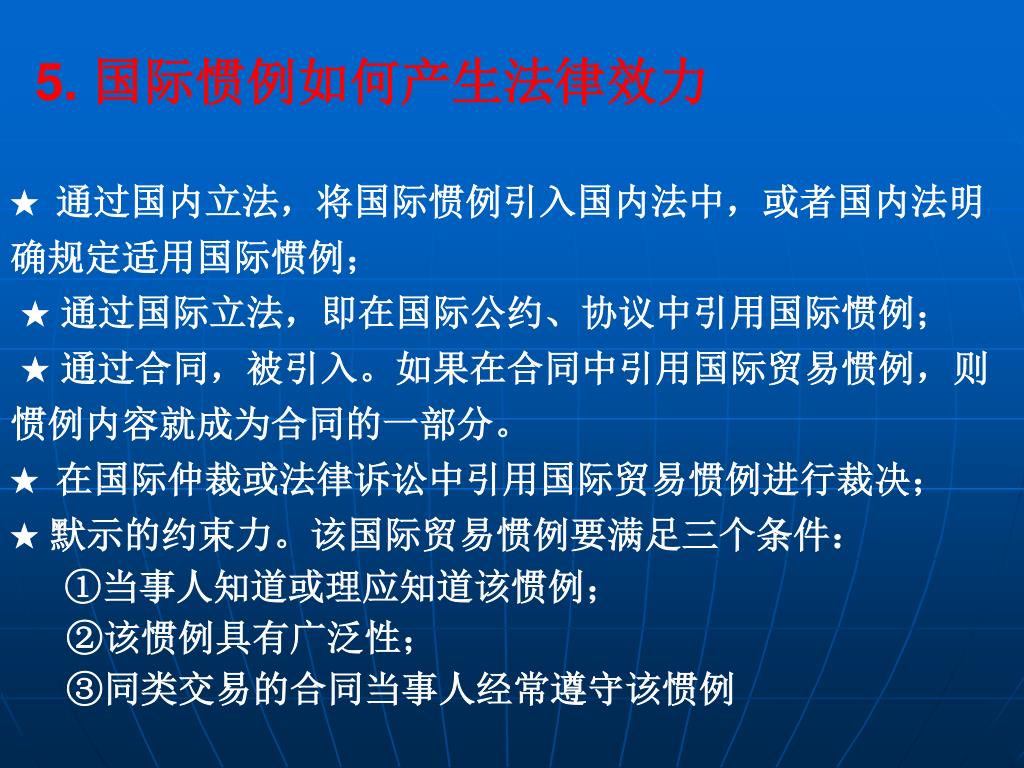 5. 国际惯例如何产生法律效力

★ 通过国内立法，将国际惯例引入国内法中，或者国内法明确规定适用国际惯例；

★ 通过国际立法，即在国际公约、协议中引用国际惯例；

★ 通过合同，被引入。如果在合同中引用国际贸易惯例，则惯例内容就成为合同的一部分。

★ 在国际仲裁或法律诉讼中引用国际贸易惯例进行裁决；

★ 默示的约束力。该国际贸易惯例要满足三个条件：

①当事人知道或理应知道该惯例；

②该惯例具有广泛性；

③同类交易的合同当事人经常遵守该惯例